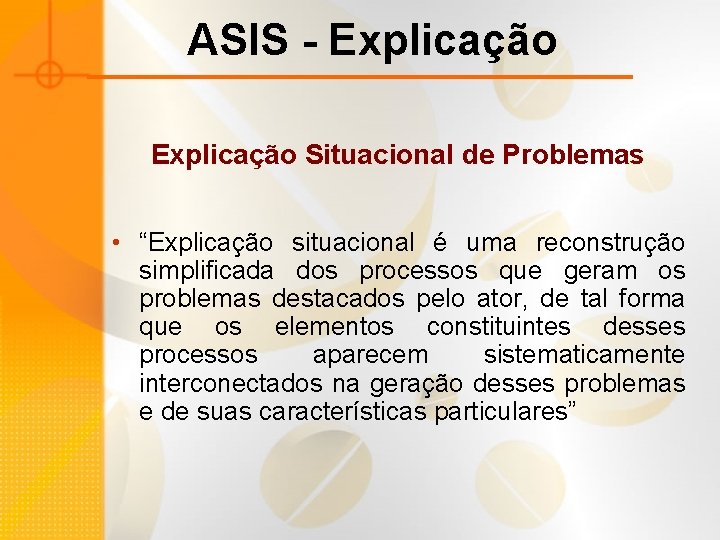 ASIS - Explicação

Explicação Situacional de Problemas

• “Explicação situacional é uma reconstrução simplificada dos processos que geram os problemas destacados pelo ator, de tal forma que os elementos constituintes desses processos aparecem sistematicamente interconectados na geração desses problemas e de suas características particulares”